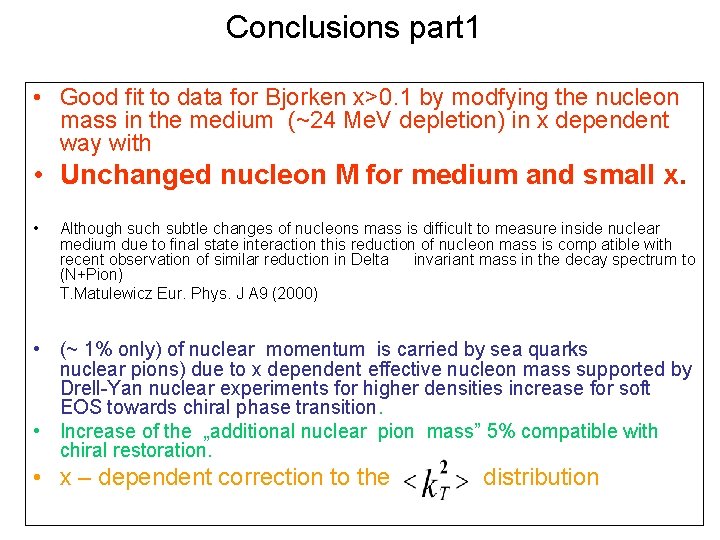 Conclusions part1

• Good fit to data for Bjorken x>0.1 by modfying the nucleon mass in the medium (~24 MeV depletion) in x dependent way with

• Unchanged nucleon M for medium and small x.

• Although such subtle changes of nucleons mass is difficult to measure inside nuclear medium due to final state interaction this reduction of nucleon mass is comp atible with recent observation of similar reduction in Delta invariant mass in the decay spectrum to (N+Pion)

T.Matulewicz Eur. Phys. J A9 (2000)

• (~ 1% only) of nuclear momentum is carried by sea quarks nuclear pions) due to x dependent effective nucleon mass supported by Drell-Yan nuclear experiments for higher densities increase for soft EOS towards chiral phase transition.

• Increase of the „additional nuclear pion mass” 5% compatible with chiral restoration.

• x – dependent correction to the $<k_T^2>$ distribution